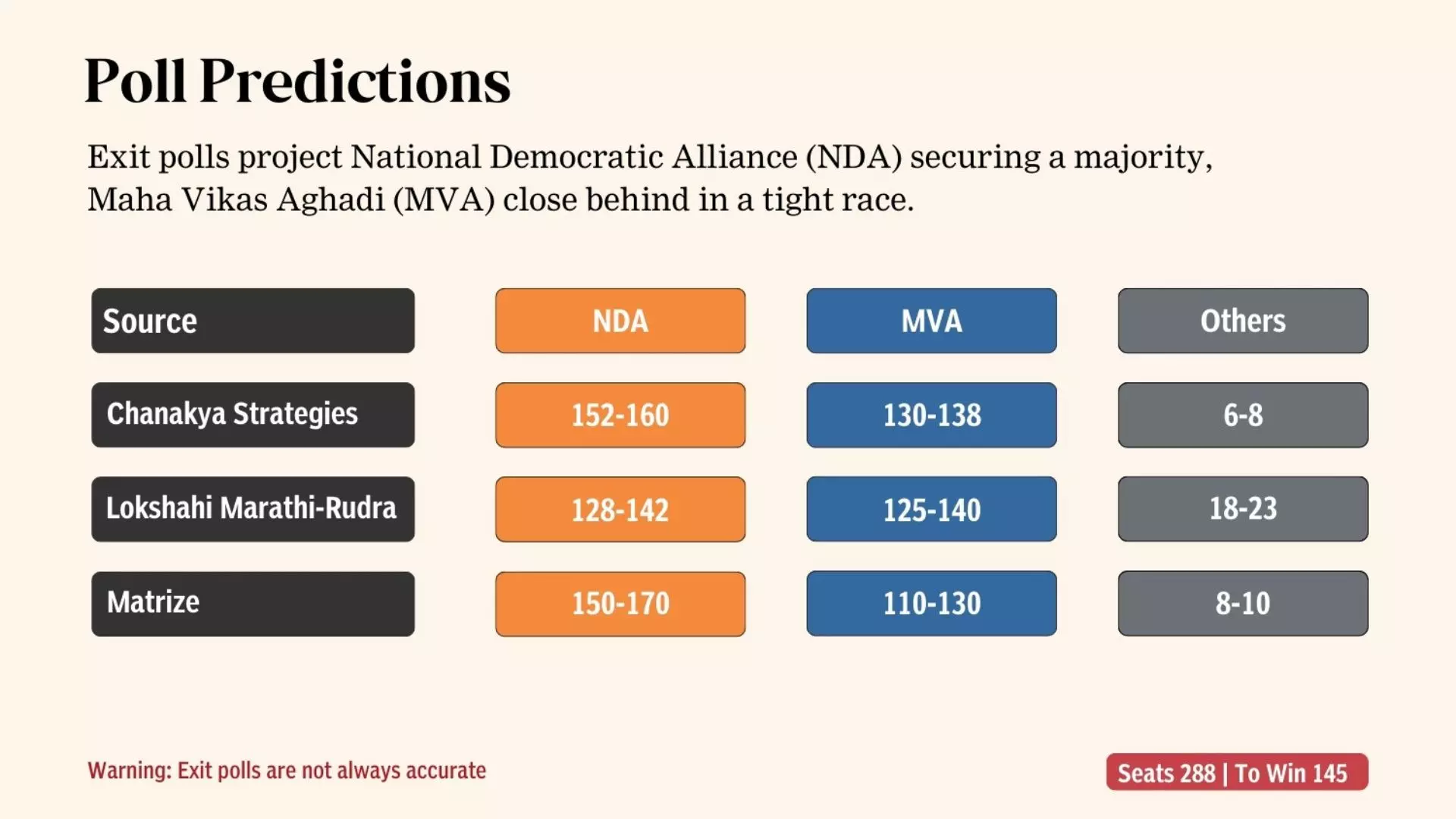 Poll Predictions

Exit polls project National Democratic Alliance (NDA) securing a majority, Maha Vikas Aghadi (MVA) close behind in a tight race.

| Source | NDA | MVA | Others |
|---|---|---|---|
| Chanakya Strategies | 152-160 | 130-138 | 6-8 |
| Lokshahi Marathi-Rudra | 128-142 | 125-140 | 18-23 |
| Matrize | 150-170 | 110-130 | 8-10 |

Warning: Exit polls are not always accurate

Seats 288 | To Win 145